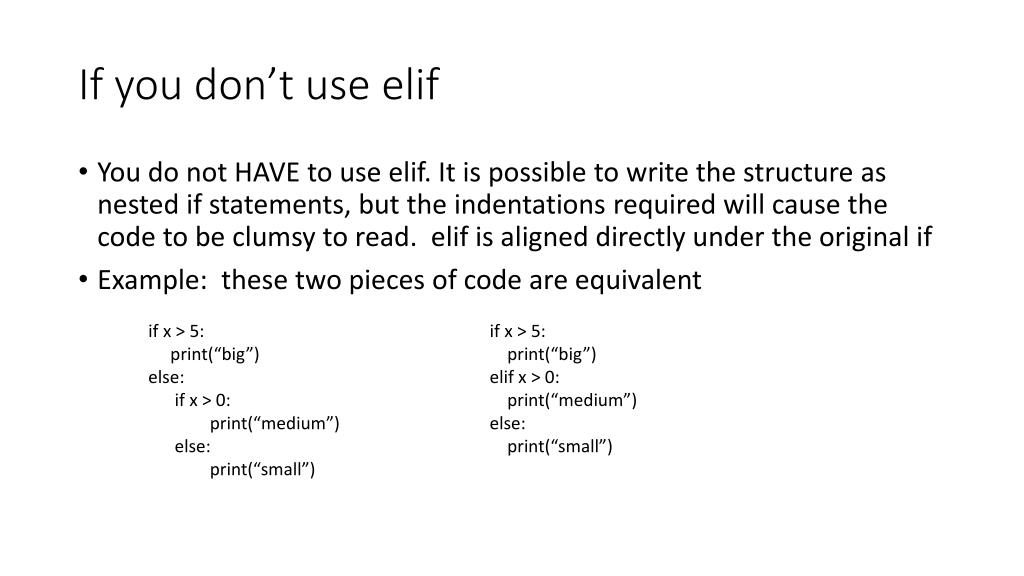 If you don’t use elif

• You do not HAVE to use elif. It is possible to write the structure as nested if statements, but the indentations required will cause the code to be clumsy to read. elif is aligned directly under the original if

• Example: these two pieces of code are equivalent

if x > 5:
    print(“big”)
else:
    if x > 0:
        print(“medium”)
    else:
        print(“small”)

if x > 5:
    print(“big”)
elif x > 0:
    print(“medium”)
else:
    print(“small”)